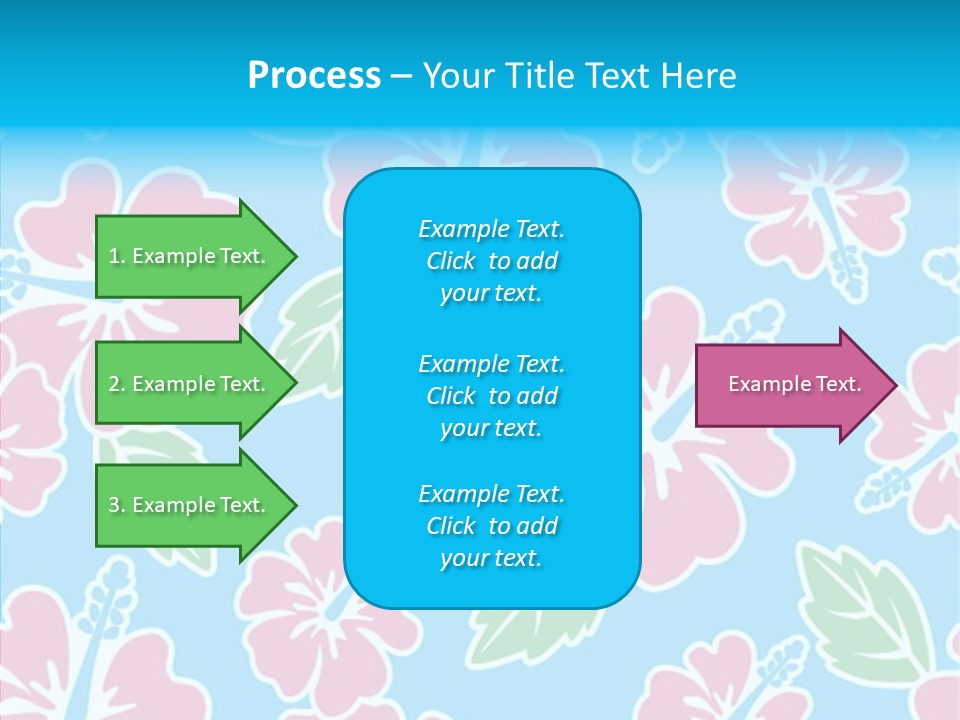 Process – Your Title Text Here

1. Example Text.

2. Example Text.

3. Example Text.

Example Text. Click to add your text.

Example Text. Click to add your text.

Example Text. Click to add your text.

Example Text.